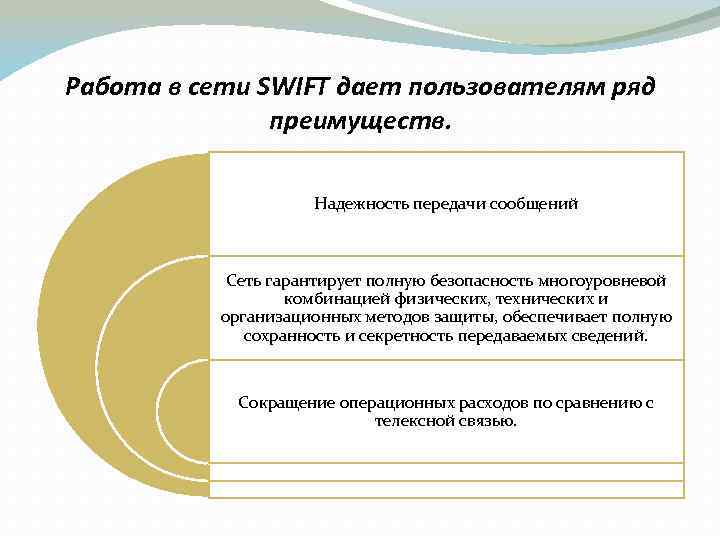 Работа в сети SWIFT дает пользователям ряд преимуществ.

Надежность передачи сообщений

Сеть гарантирует полную безопасность многоуровневой комбинацией физических, технических и организационных методов защиты, обеспечивает полную сохранность и секретность передаваемых сведений.

Сокращение операционных расходов по сравнению с телексной связью.